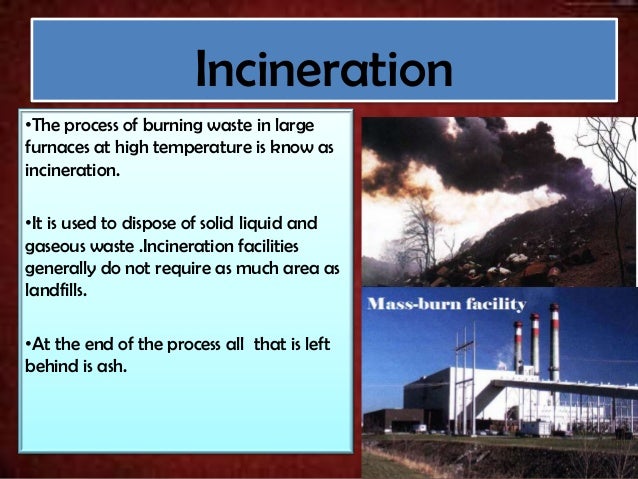 Incineration

•The process of burning waste in large furnaces at high temperature is know as incineration.

•It is used to dispose of solid liquid and gaseous waste .Incineration facilities generally do not require as much area as landfills.

•At the end of the process all that is left behind is ash.

Mass-burn facility